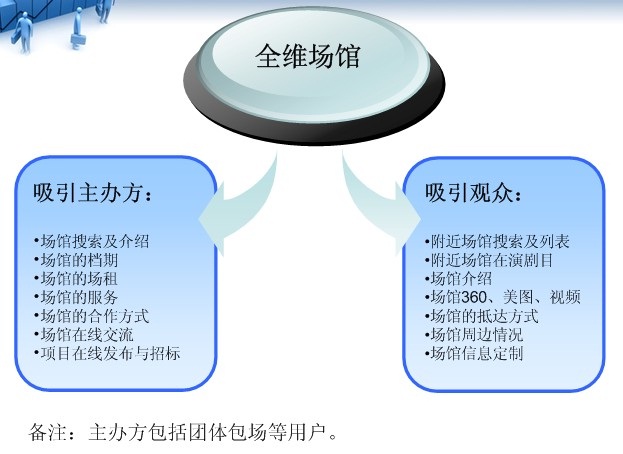 全维场馆

吸引主办方：

•场馆搜索及介绍
•场馆的档期
•场馆的场租
•场馆的服务
•场馆的合作方式
•场馆在线交流
•项目在线发布与招标

吸引观众：

•附近场馆搜索及列表
•附近场馆在演剧目
•场馆介绍
•场馆360、美图、视频
•场馆的抵达方式
•场馆周边情况
•场馆信息定制

备注：主办方包括团体包场等用户。